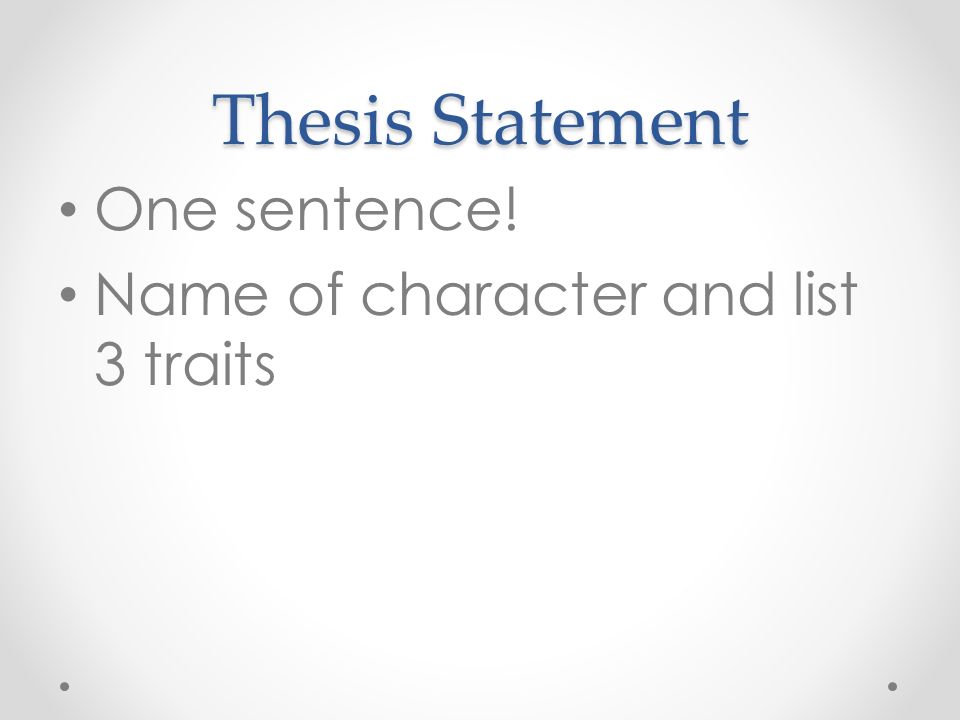 Thesis Statement

• One sentence!
• Name of character and list 3 traits